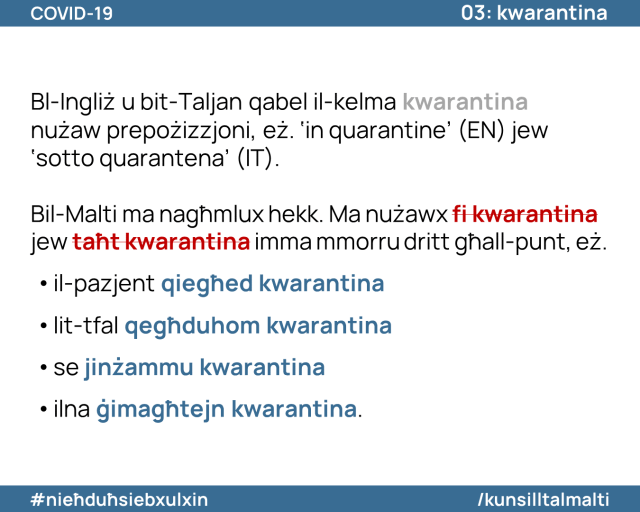 COVID-19

03: kwarantina

Bl-Ingliż u bit-Taljan qabel il-kelma kwarantina nużaw prepożizzjoni, eż. 'in quarantine' (EN) jew 'sotto quarantena' (IT).

Bil-Malti ma nagħmlux hekk. Ma nużawx fi kwarantina jew taħt kwarantina imma mmorru dritt għall-punt, eż.

• il-pazjent qiegħed kwarantina

• lit-tfal qegħduhom kwarantina

• se jinżammu kwarantina

• ilna ġimagħtejn kwarantina.

#nieħduħsiebxulxin

/kunsilltalmalti